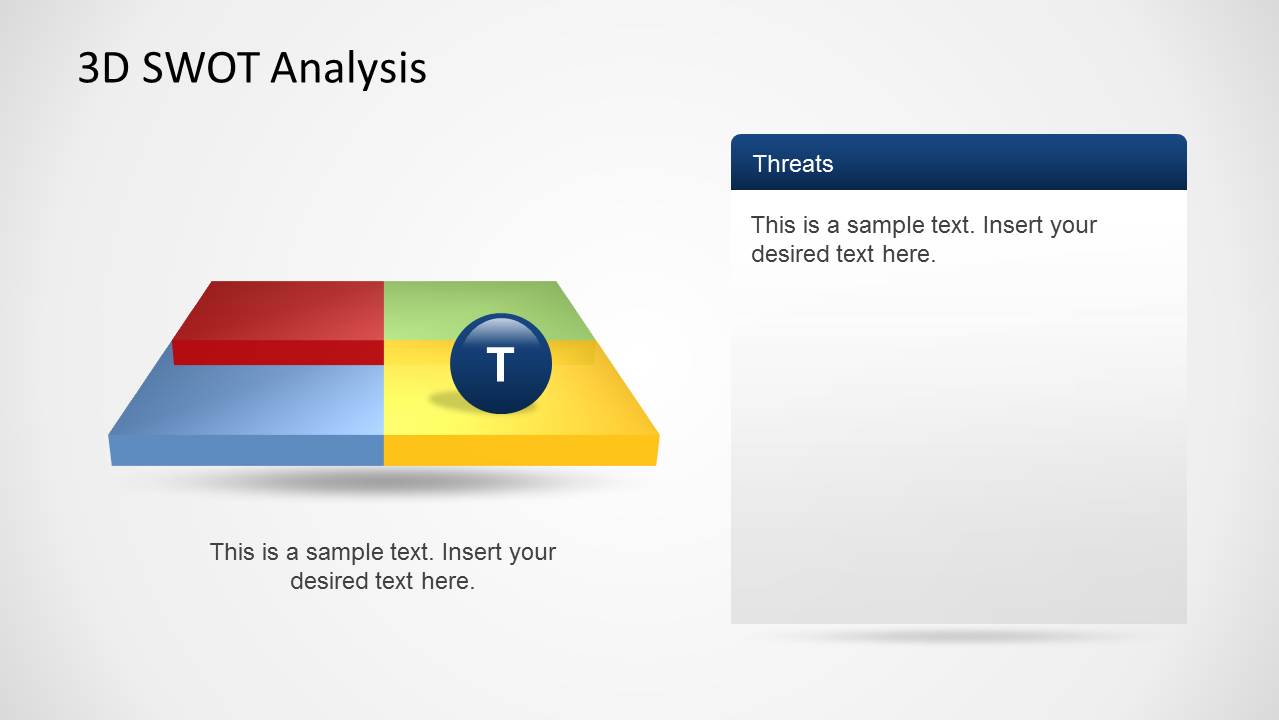 3D SWOT Analysis

T

This is a sample text. Insert your desired text here.

Threats

This is a sample text. Insert your desired text here.